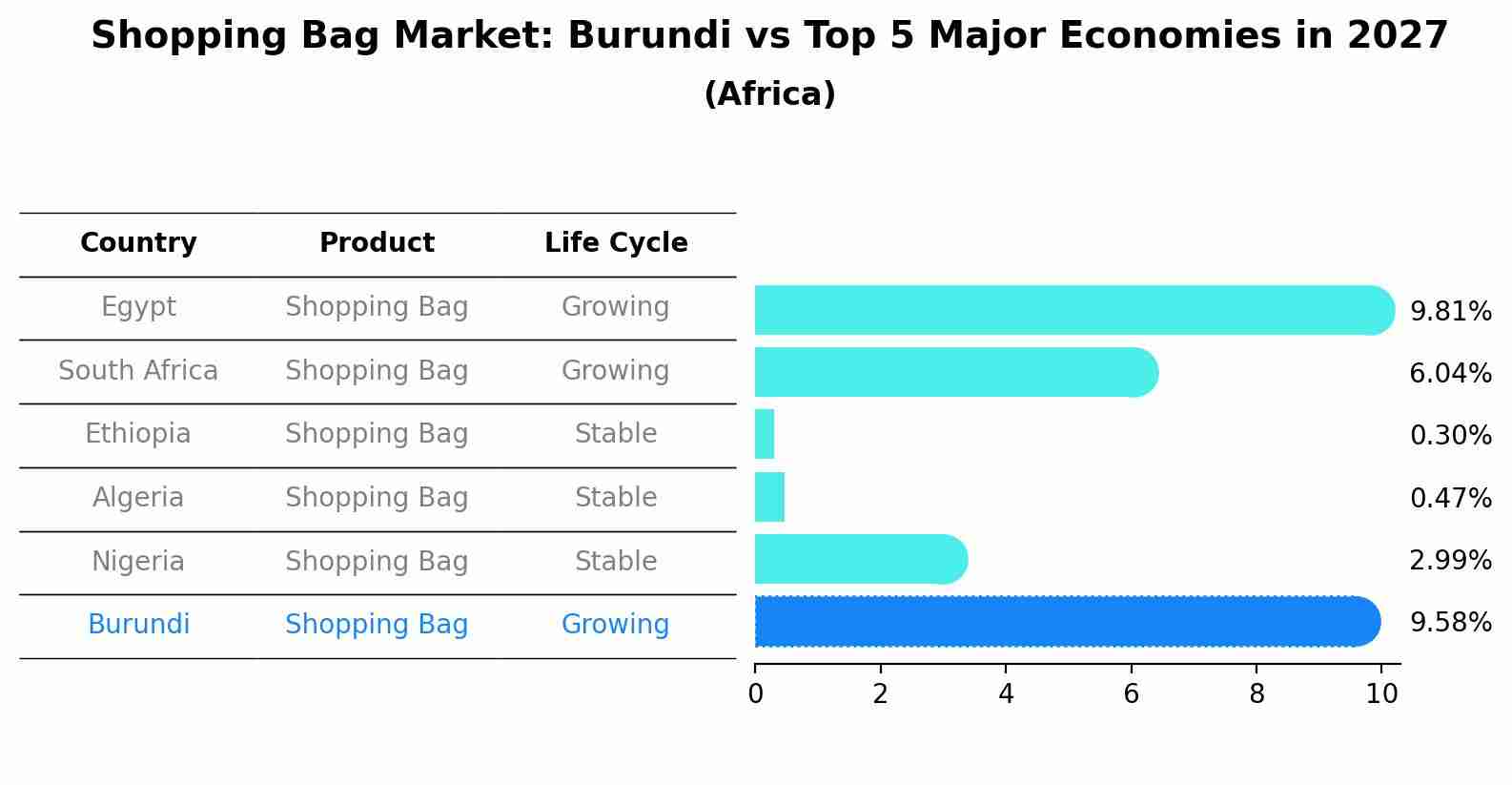 Shopping Bag Market: Burundi vs Top 5 Major Economies in 2027
(Africa)

| Country | Product | Life Cycle |
|---|---|---|
| Egypt | Shopping Bag | Growing |
| South Africa | Shopping Bag | Growing |
| Ethiopia | Shopping Bag | Stable |
| Algeria | Shopping Bag | Stable |
| Nigeria | Shopping Bag | Stable |
| Burundi | Shopping Bag | Growing |

9.81%
6.04%
0.30%
0.47%
2.99%
9.58%

0 2 4 6 8 10